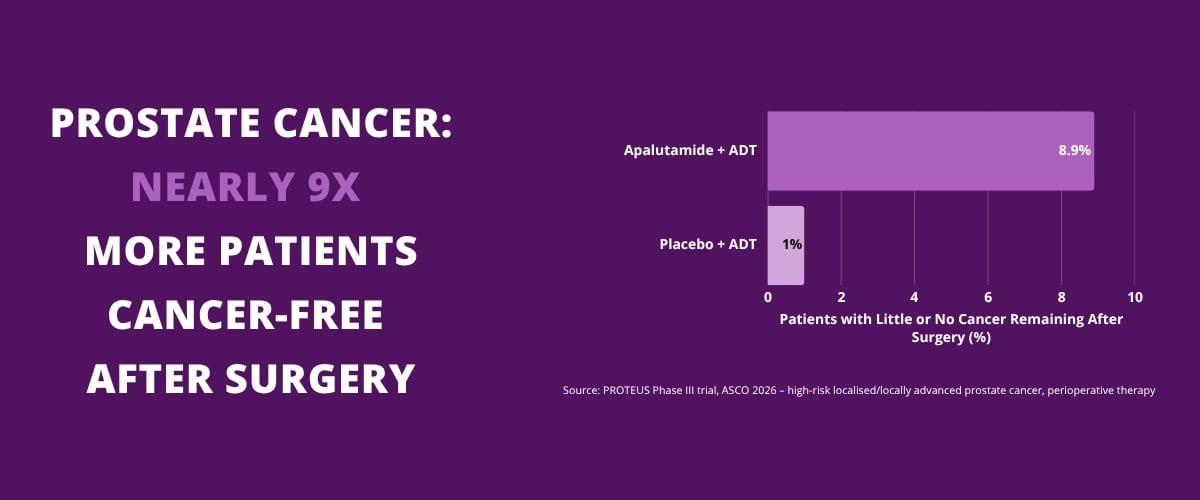 PROSTATE CANCER:
NEARLY 9X
MORE PATIENTS
CANCER-FREE
AFTER SURGERY

Apalutamide + ADT
8.9%
Placebo + ADT
1%
0
2
4
6
8
10
Patients with Little or No Cancer Remaining After Surgery (%)

Source: PROTEUS Phase III trial, ASCO 2026 – high-risk localised/locally advanced prostate cancer, perioperative therapy